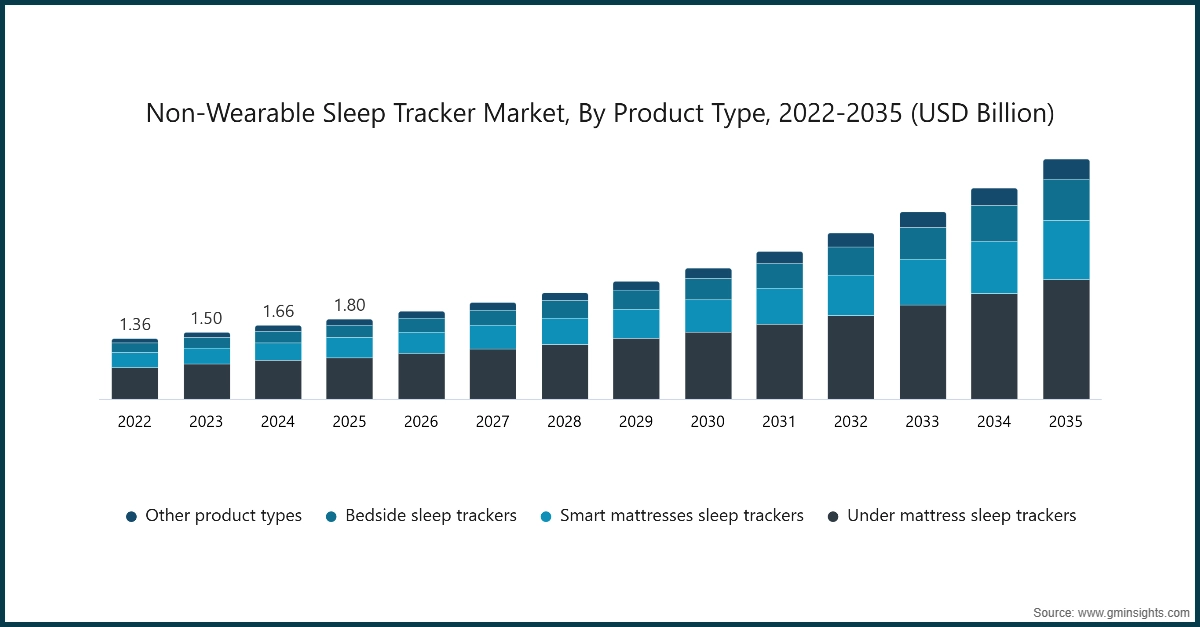 Non-Wearable Sleep Tracker Market, By Product Type, 2022-2035 (USD Billion)

1.36
1.50
1.66
1.80

2022
2023
2024
2025
2026
2027
2028
2029
2030
2031
2032
2033
2034
2035

Other product types
Bedside sleep trackers
Smart mattresses sleep trackers
Under mattress sleep trackers

Source: www.gminsights.com